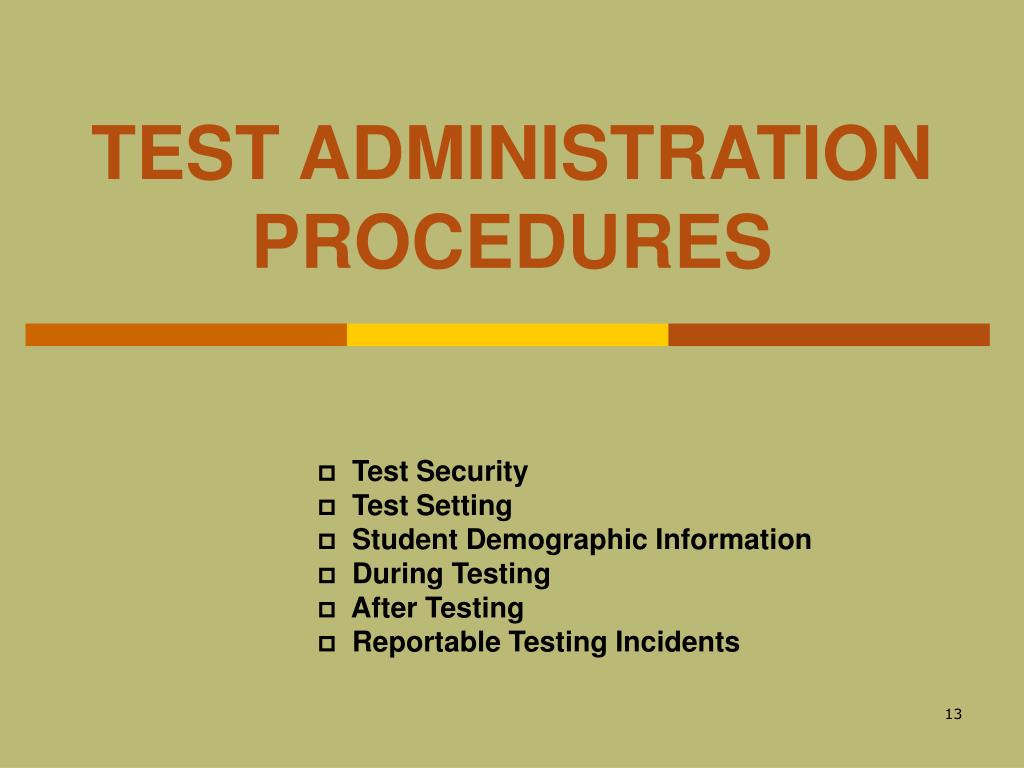 TEST ADMINISTRATION PROCEDURES

- Test Security
- Test Setting
- Student Demographic Information
- During Testing
- After Testing
- Reportable Testing Incidents

13